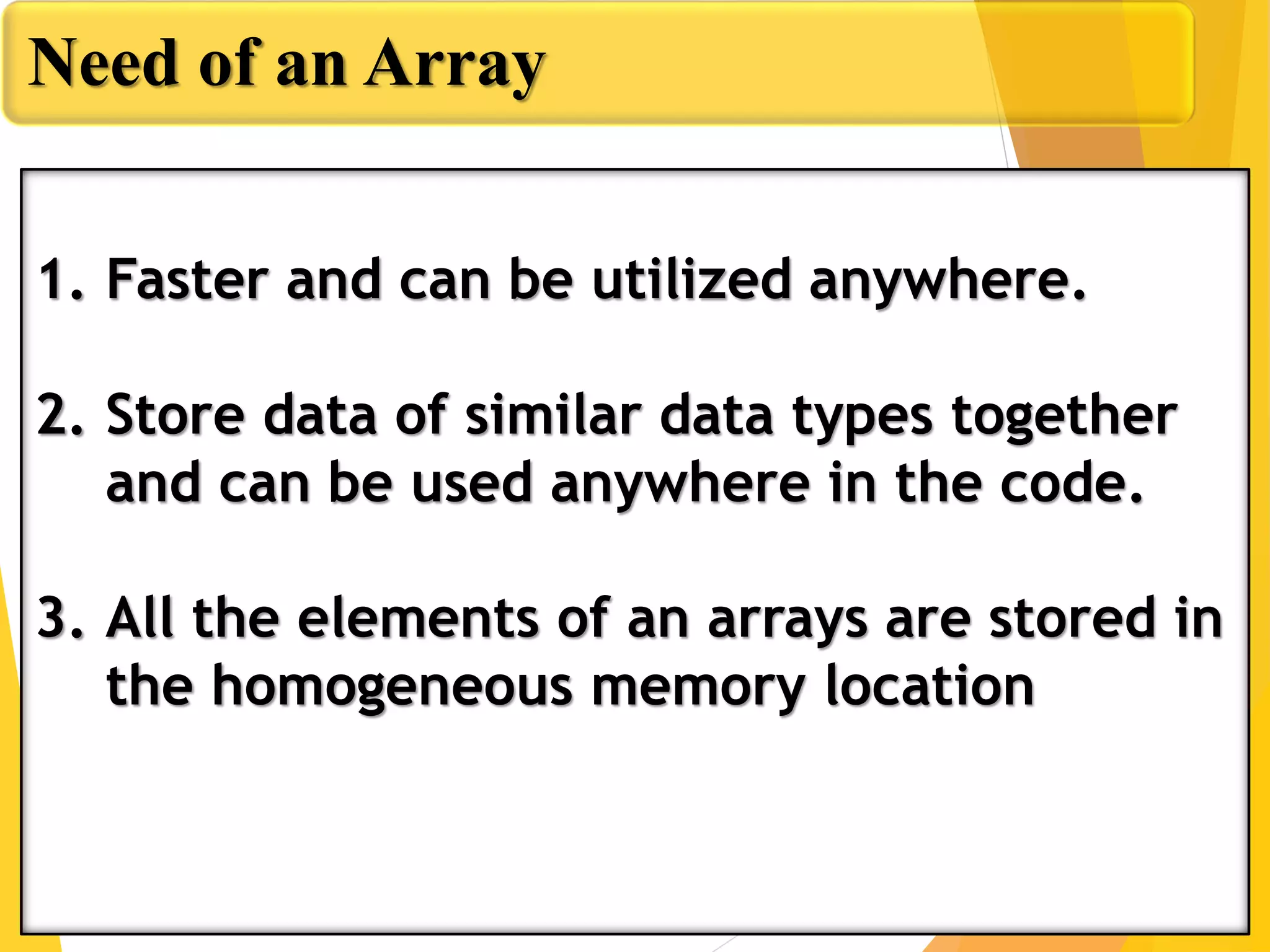 Need of an Array

1. Faster and can be utilized anywhere.

2. Store data of similar data types together and can be used anywhere in the code.

3. All the elements of an arrays are stored in the homogeneous memory location